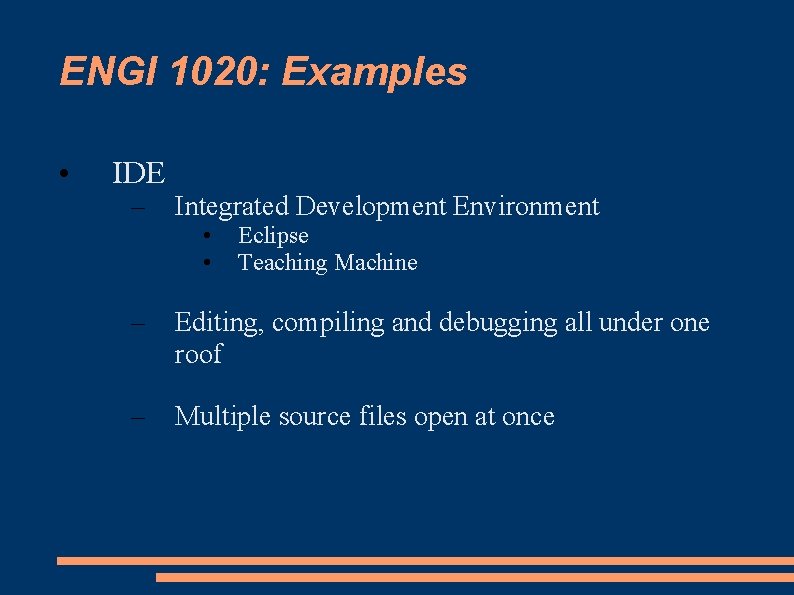 ENGI 1020: Examples

• IDE
– Integrated Development Environment
• Eclipse
• Teaching Machine

– Editing, compiling and debugging all under one roof

– Multiple source files open at once